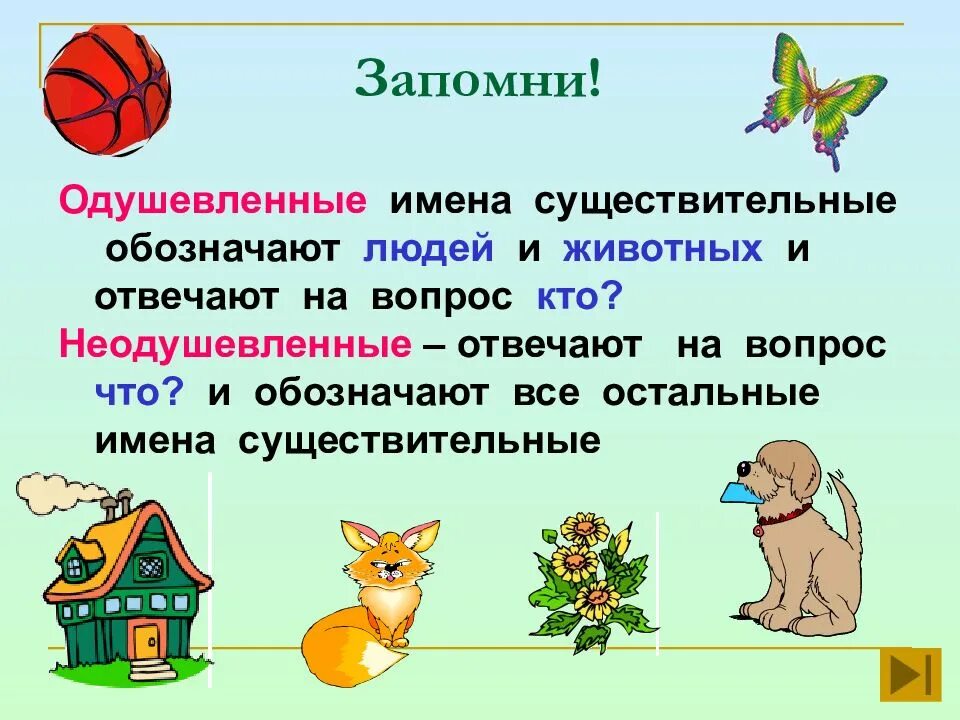 Запомни!

Одушевленные имена существительные обозначают людей и животных и отвечают на вопрос кто?

Неодушевленные – отвечают на вопрос что? и обозначают все остальные имена существительные